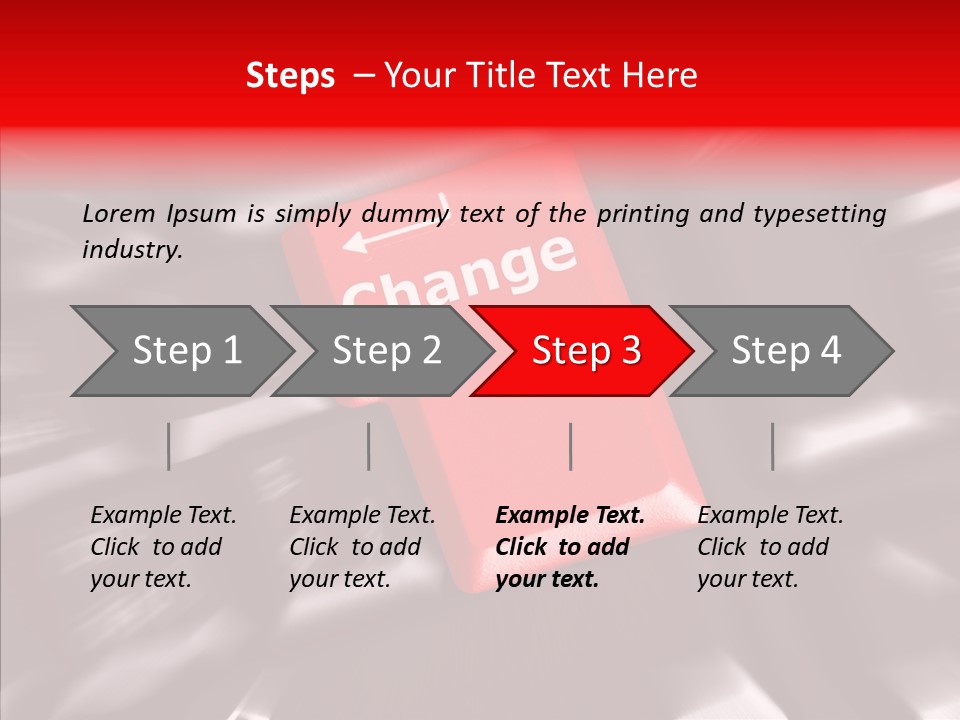 Steps – Your Title Text Here

Lorem Ipsum is simply dummy text of the printing and typesetting industry.

Change

Step 1

Step 2

Step 3

Step 4

Example Text. Click to add your text.

Example Text. Click to add your text.

Example Text. Click to add your text.

Example Text. Click to add your text.